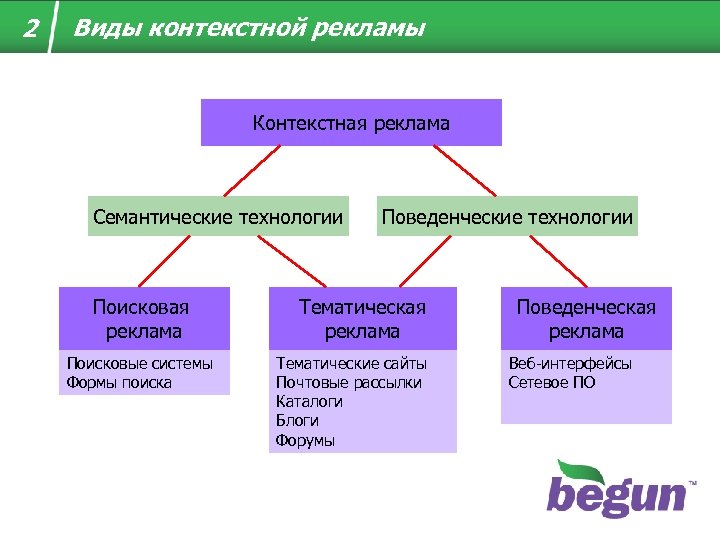 2 Виды контекстной рекламы

Контекстная реклама

Семантические технологии

Поведенческие технологии

Поисковая реклама

Поисковые системы
Формы поиска

Тематическая реклама

Тематические сайты
Почтовые рассылки
Каталоги
Блоги
Форумы

Поведенческая реклама

Веб-интерфейсы
Сетевое ПО

begun™